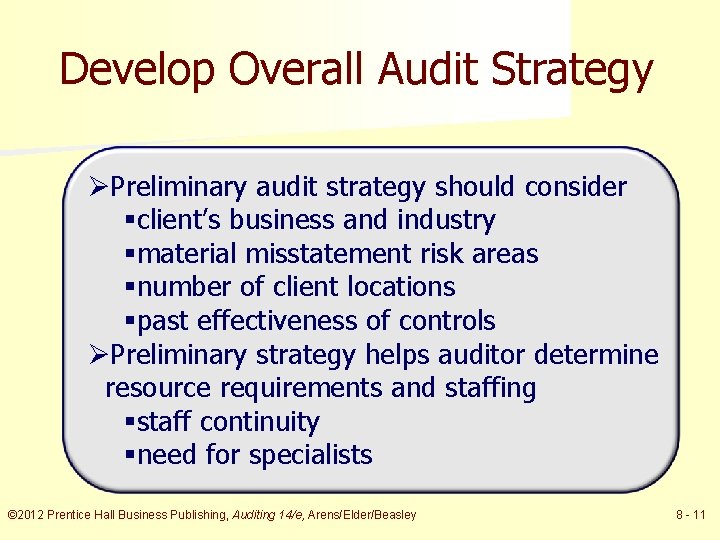 Develop Overall Audit Strategy

➢Preliminary audit strategy should consider
▪client's business and industry
▪material misstatement risk areas
▪number of client locations
▪past effectiveness of controls

➢Preliminary strategy helps auditor determine resource requirements and staffing
▪staff continuity
▪need for specialists

©2012 Prentice Hall Business Publishing, Auditing 14/e, Arens/Elder/Beasley

8 - 11